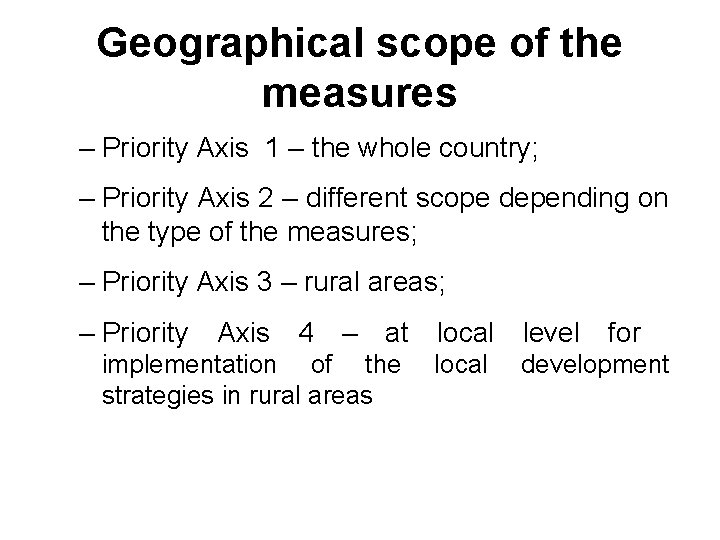 Geographical scope of the measures

– Priority Axis 1 – the whole country;

– Priority Axis 2 – different scope depending on the type of the measures;

– Priority Axis 3 – rural areas;

– Priority Axis 4 – at local level for implementation of the local development strategies in rural areas